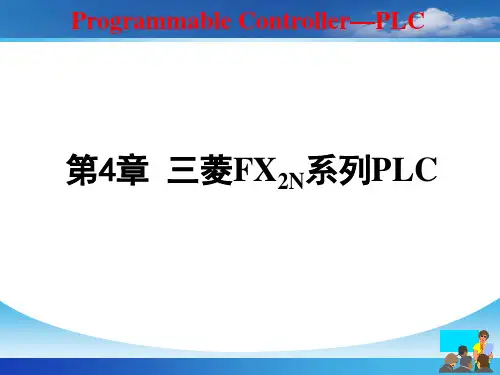 Programmable Controller—PLC

第4章 三菱$FX_{2N}$系列PLC